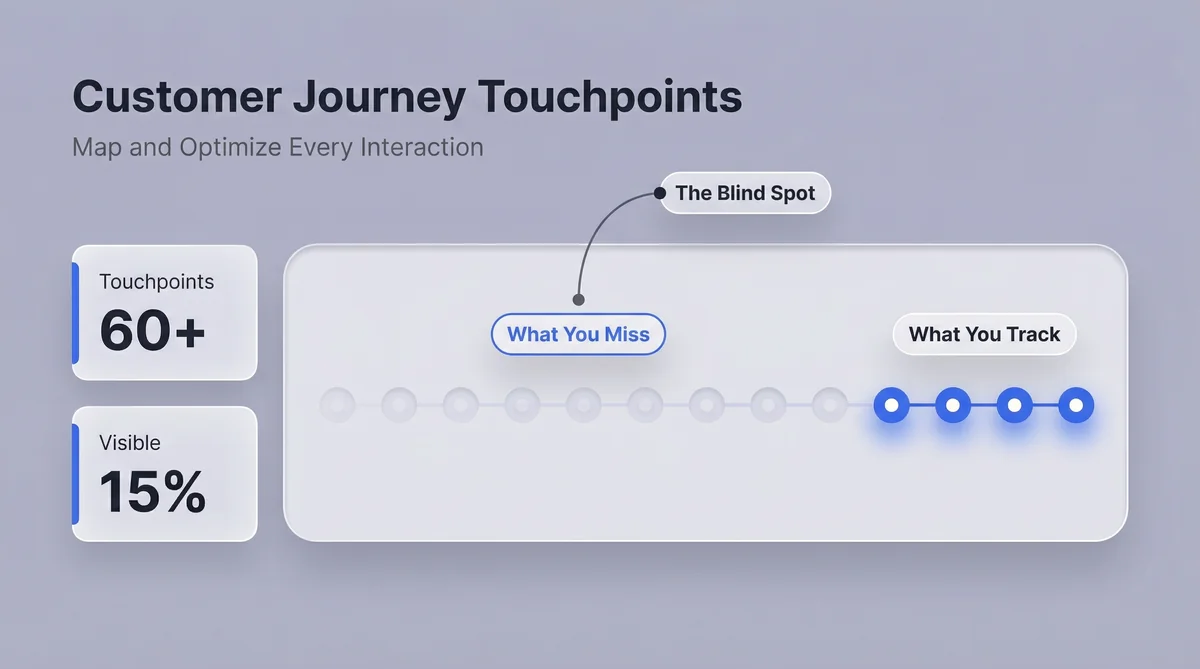 Customer Journey Touchpoints

Map and Optimize Every Interaction

The Blind Spot

Touchpoints
60+

Visible
15%

What You Miss

What You Track